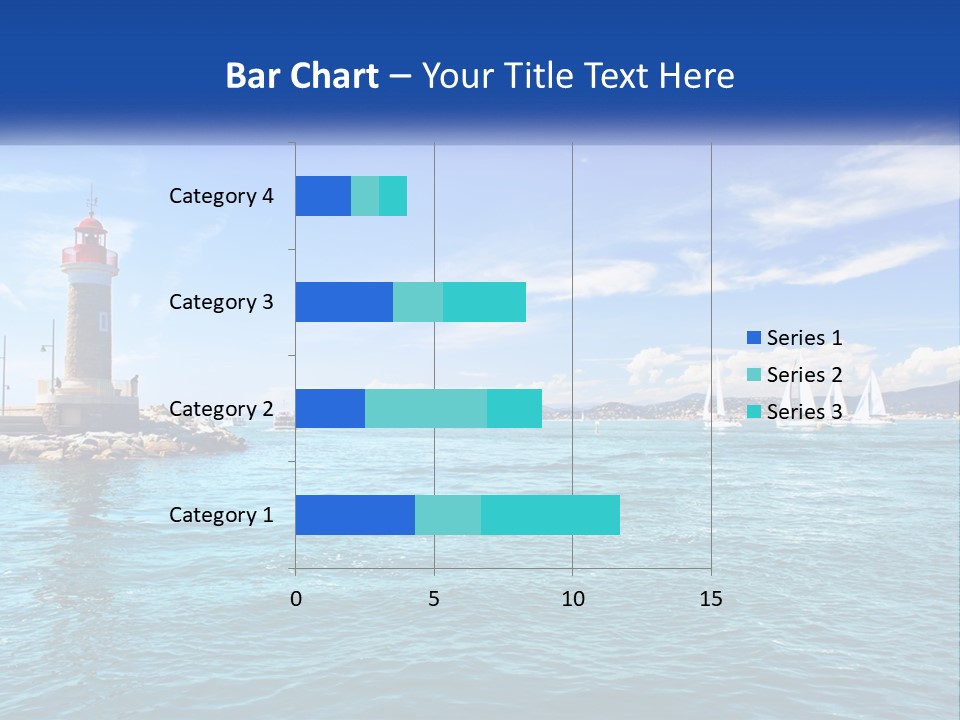 Bar Chart – Your Title Text Here

Category 4
Category 3
Category 2
Category 1

0
5
10
15

Series 1
Series 2
Series 3